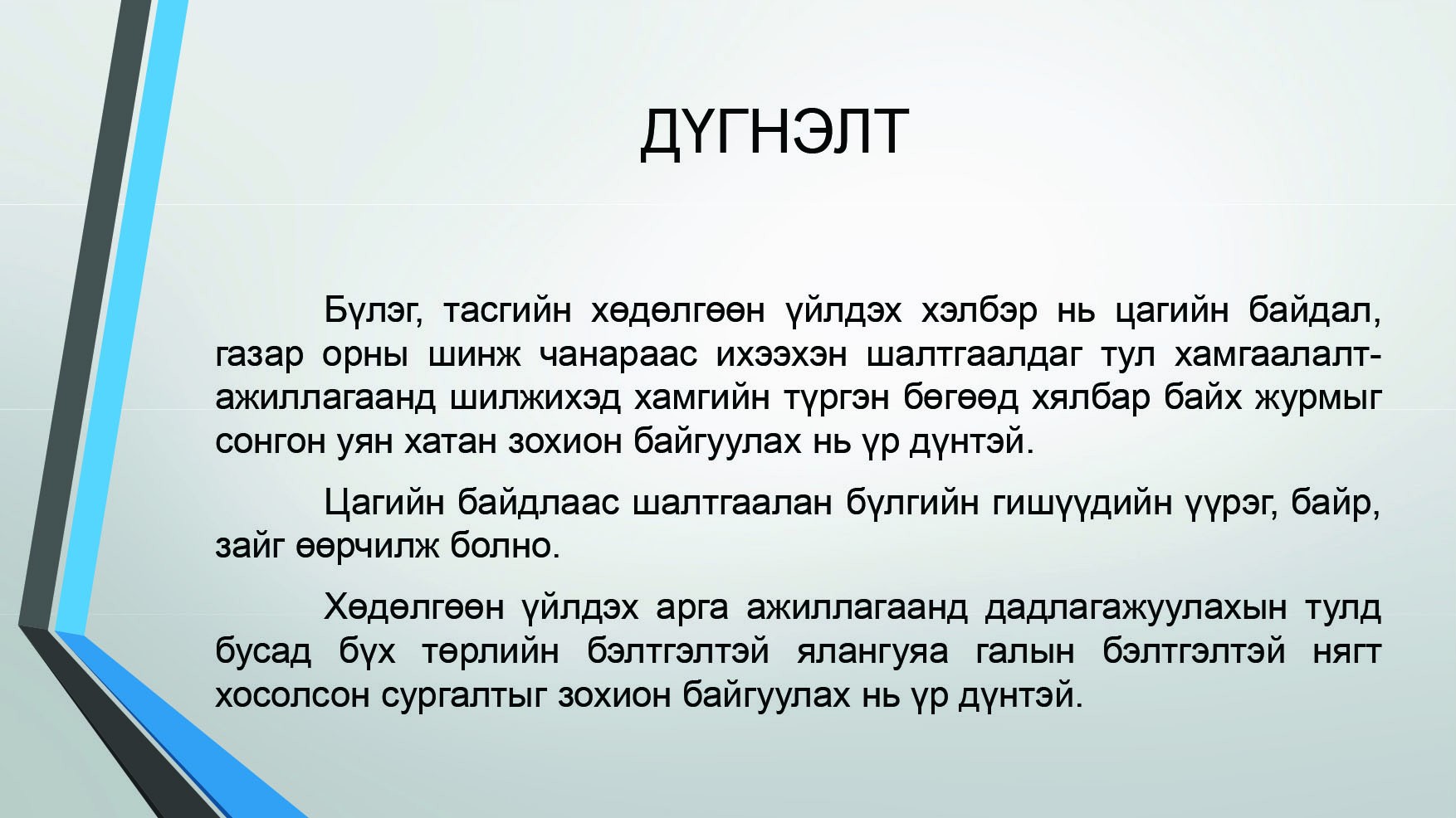 ДҮГНЭЛТ

Бүлэг, тасгийн хөдөлгөөн үйлдэх хэлбэр нь цагийн байдал, газар орны шинж чанараас ихээхэн шалтгаалдаг тул хамгаалалт-ажиллагаанд шилжихэд хамгийн түргэн бөгөөд хялбар байх журмыг сонгон уян хатан зохион байгуулах нь үр дүнтэй.

Цагийн байдлаас шалтгаалан бүлгийн гишүүдийн үүрэг, байр, зайг өөрчилж болно.

Хөдөлгөөн үйлдэх арга ажиллагаанд дадлагажуулахын тулд бусад бүх төрлийн бэлтгэлтэй ялангуяа галын бэлтгэлтэй нягт хосолсон сургалтыг зохион байгуулах нь үр дүнтэй.